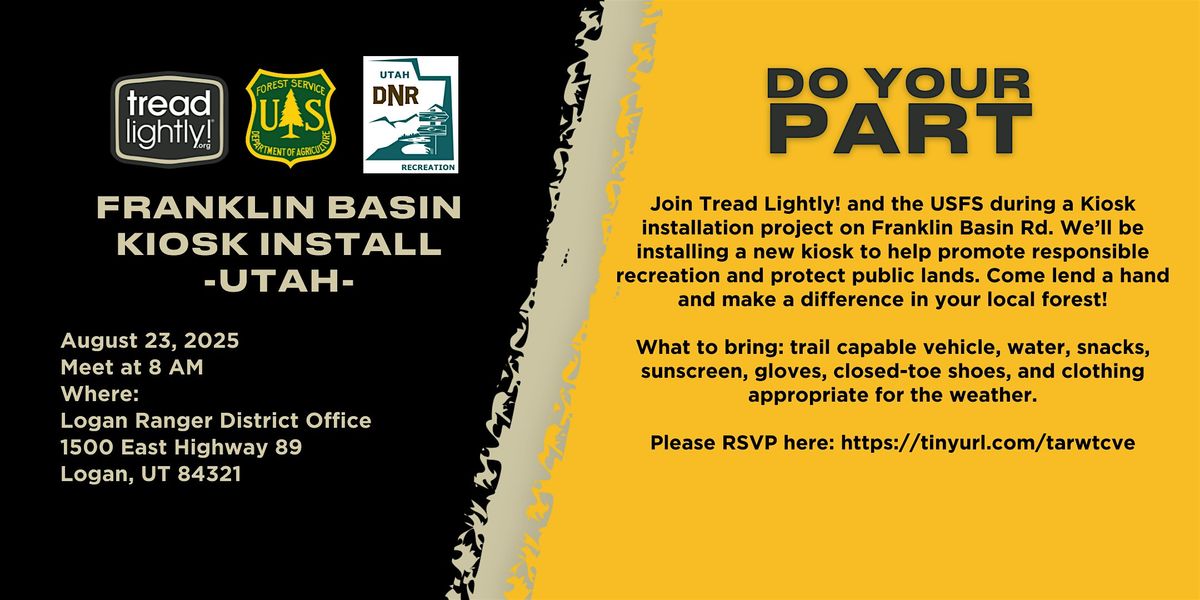 tread lightly! .org

FOREST SERVICE U S DEPARTMENT OF AGRICULTURE

UTAH DNR RECREATION

FRANKLIN BASIN KIOSK INSTALL -UTAH-

August 23, 2025
Meet at 8 AM
Where:
Logan Ranger District Office
1500 East Highway 89
Logan, UT 84321

DO YOUR PART

Join Tread Lightly! and the USFS during a Kiosk installation project on Franklin Basin Rd. We'll be installing a new kiosk to help promote responsible recreation and protect public lands. Come lend a hand and make a difference in your local forest!

What to bring: trail capable vehicle, water, snacks, sunscreen, gloves, closed-toe shoes, and clothing appropriate for the weather.

Please RSVP here: https://tinyurl.com/tarwtcve